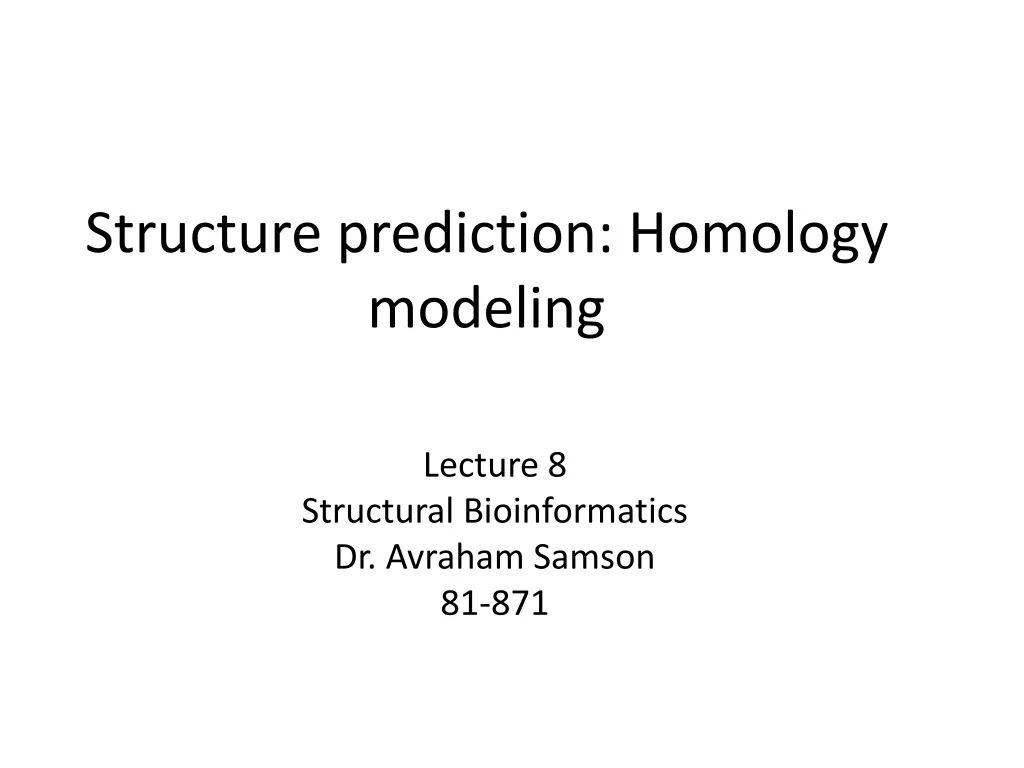 Structure prediction: Homology modeling

Lecture 8
Structural Bioinformatics
Dr. Avraham Samson
81-871